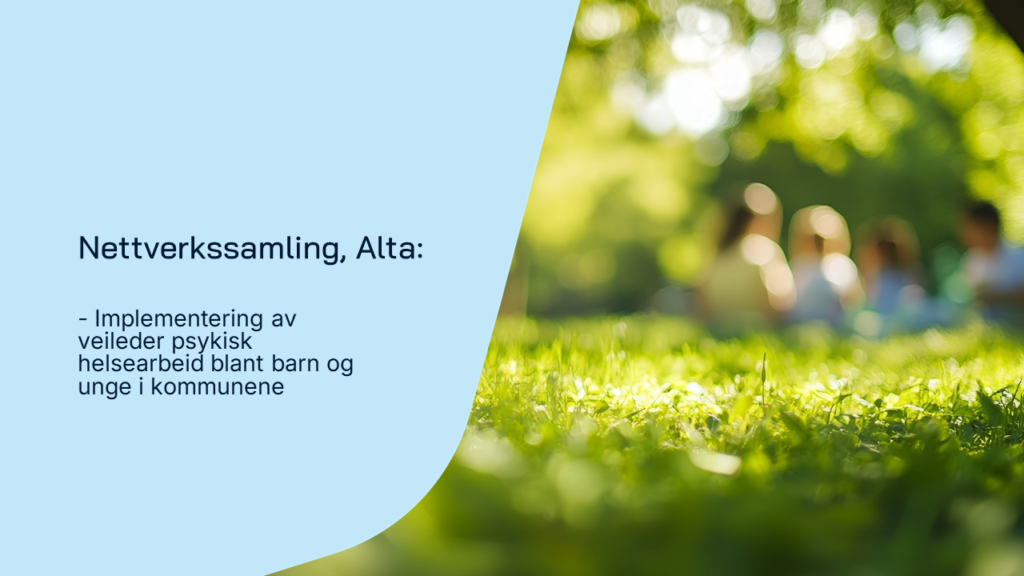 Nettverkssamling, Alta:

- Implementering av veileder psykisk helsearbeid blant barn og unge i kommunene